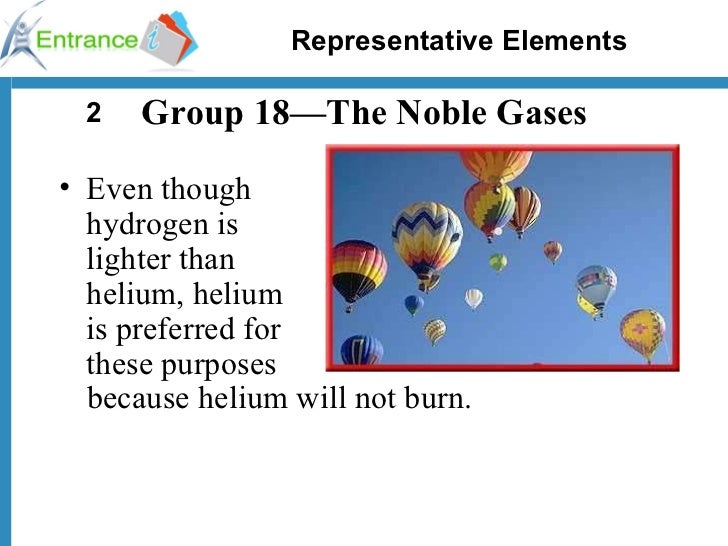 Entrance i

Representative Elements

2 Group 18—The Noble Gases

• Even though hydrogen is lighter than helium, helium is preferred for these purposes because helium will not burn.